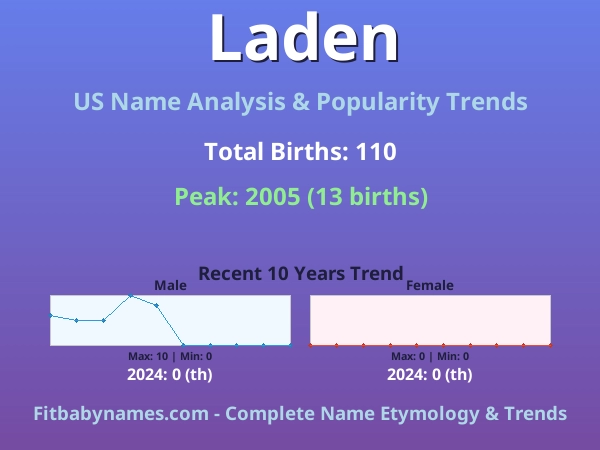 Laden

US Name Analysis & Popularity Trends

Total Births: 110

Peak: 2005 (13 births)

Recent 10 Years Trend

Male

Max: 10 | Min: 0

2024: 0 (th)

Female

Max: 0 | Min: 0

2024: 0 (th)

Fitbabynames.com - Complete Name Etymology & Trends